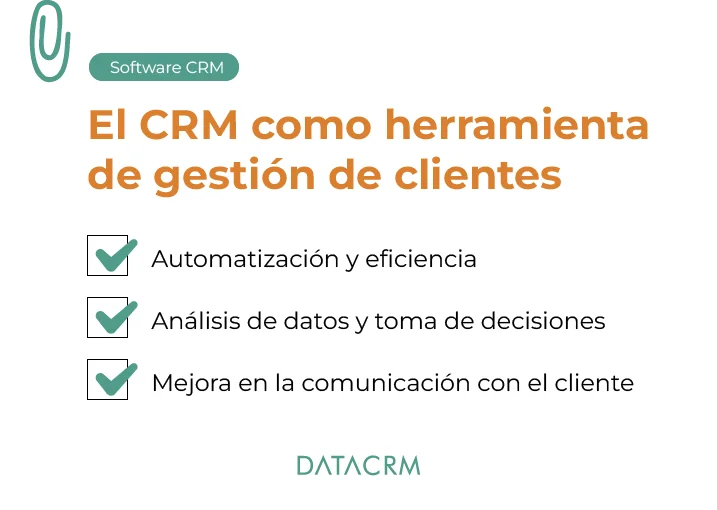 Software CRM

El CRM como herramienta de gestión de clientes

Automatización y eficiencia

Análisis de datos y toma de decisiones

Mejora en la comunicación con el cliente

DATACRM